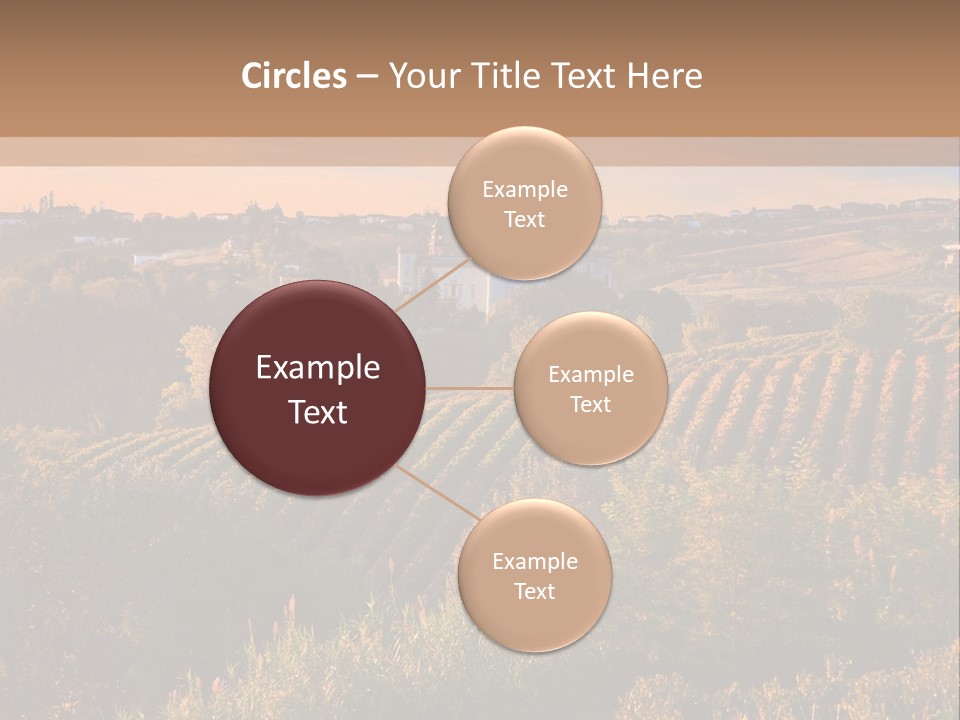 Circles – Your Title Text Here

Example Text

Example Text

Example Text

Example Text